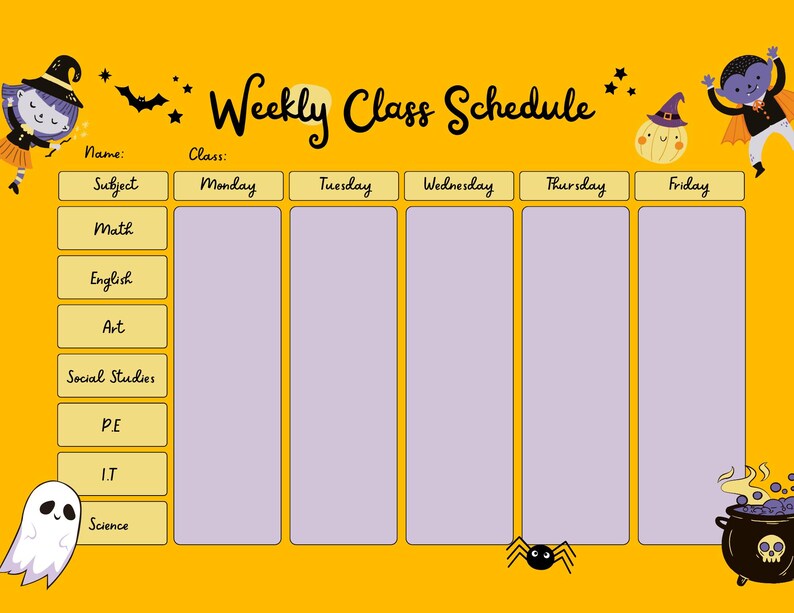 Weekly Class Schedule

Name: Class:

| Subject | Monday | Tuesday | Wednesday | Thursday | Friday |
|---|---|---|---|---|---|
| Math | | | | | |
| English | | | | | |
| Art | | | | | |
| Social Studies | | | | | |
| P.E | | | | | |
| I.T | | | | | |
| Science | | | | | |